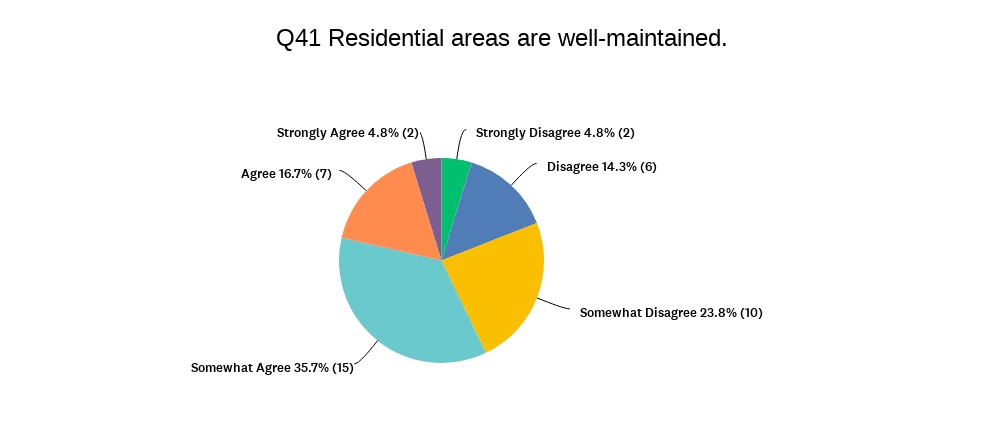 Q41 Residential areas are well-maintained.

Strongly Agree 4.8% (2)

Strongly Disagree 4.8% (2)

Agree 16.7% (7)

Disagree 14.3% (6)

Somewhat Disagree 23.8% (10)

Somewhat Agree 35.7% (15)